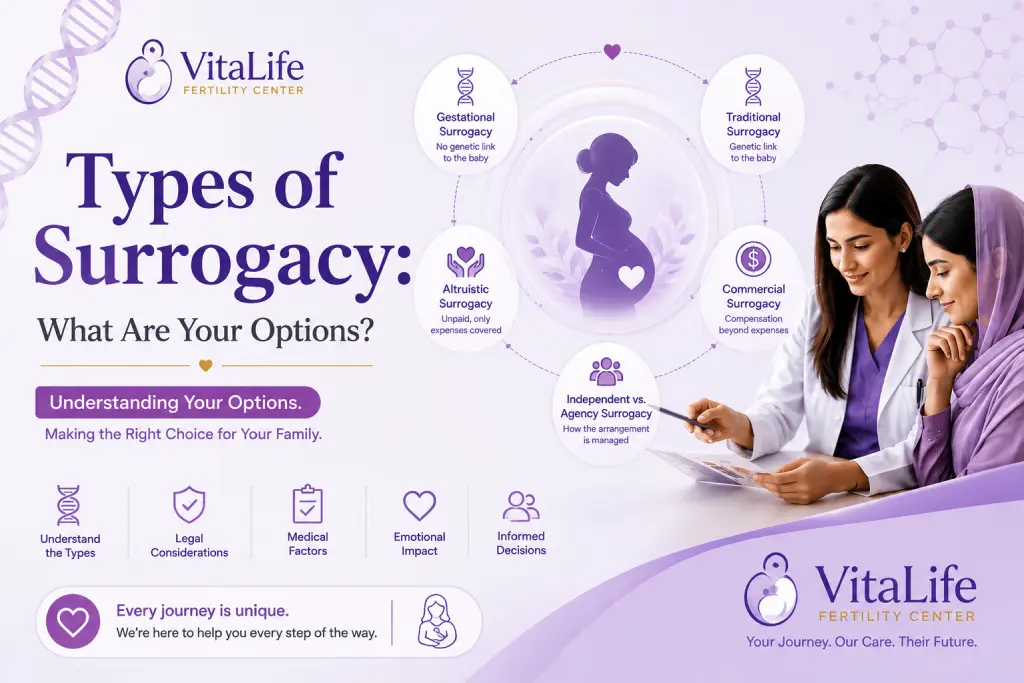 VitaLife
FERTILITY CENTER

Types of Surrogacy:
What Are Your Options?

Understanding Your Options.
Making the Right Choice for Your Family.

Gestational Surrogacy
No genetic link to the baby

Traditional Surrogacy
Genetic link to the baby

Altruistic Surrogacy
Unpaid, only expenses covered

Commercial Surrogacy
Compensation beyond expenses

Independent vs. Agency Surrogacy
How the arrangement is managed

Understand the Types

Legal Considerations

Medical Factors

Emotional Impact

Informed Decisions

Every journey is unique.
We're here to help you every step of the way.

VitaLife
FERTILITY CENTER
Your Journey. Our Care. Their Future.